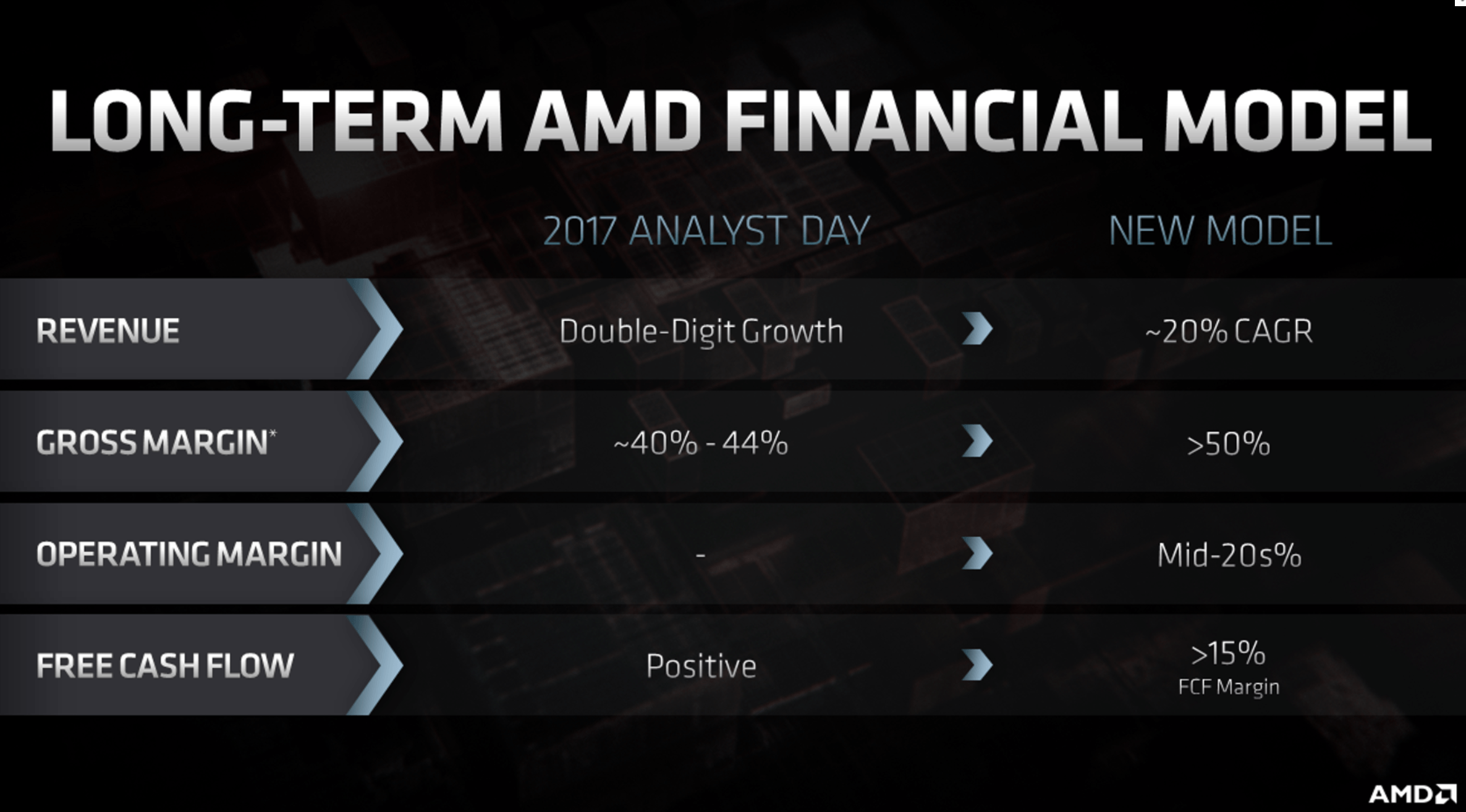 LONG-TERM AMD FINANCIAL MODEL

| | 2017 ANALYST DAY | NEW MODEL |
|---|---|---|
| REVENUE | Double-Digit Growth | ~20% CAGR |
| GROSS MARGIN* | ~40% - 44% | >50% |
| OPERATING MARGIN | - | Mid-20s% |
| FREE CASH FLOW | Positive | >15% FCF Margin |

AMD